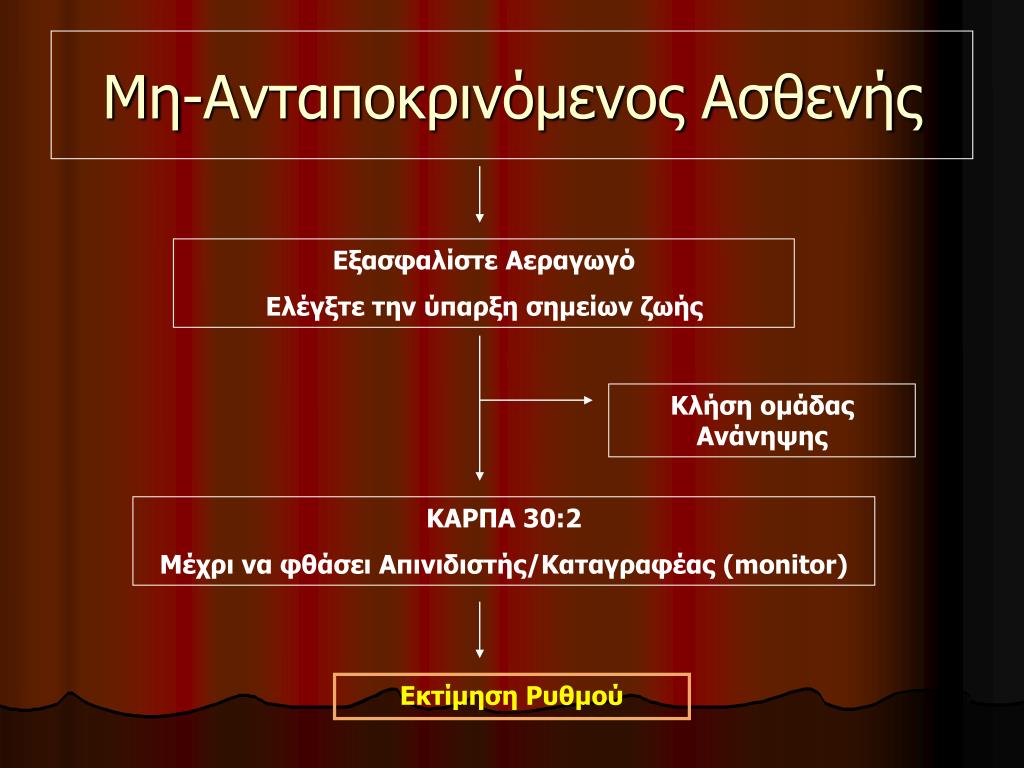 Μη-Ανταποκρινόμενος Ασθενής

Εξασφαλίστε Αεραγωγό
Ελέγξτε την ύπαρξη σημείων ζωής

Κλήση ομάδας Ανάνηψης

ΚΑΡΠΑ 30:2
Μέχρι να φθάσει Απινιδιστής/Καταγραφέας (monitor)

Εκτίμηση Ρυθμού